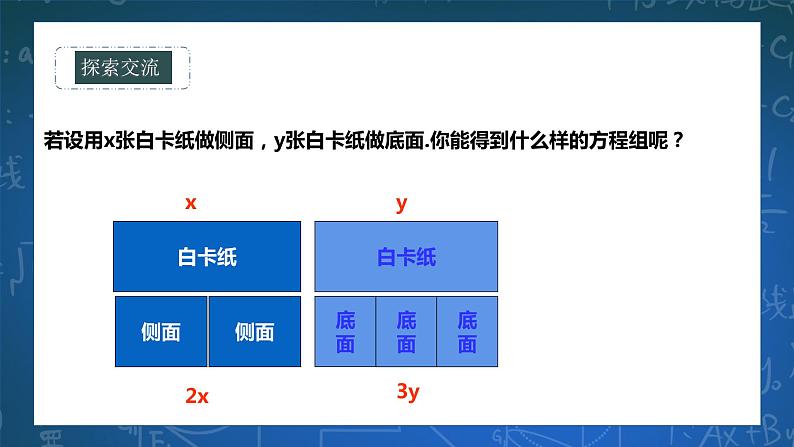 探索交流

若设用x张白卡纸做侧面，y张白卡纸做底面.你能得到什么样的方程组呢？

x

白卡纸

侧面 侧面

2x

y

白卡纸

底面 底面 底面

3y